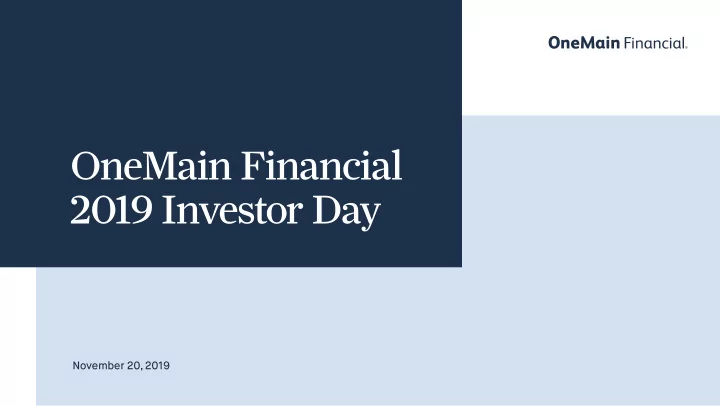 OneMain Financial.

OneMain Financial 2019 Investor Day

November 20, 2019